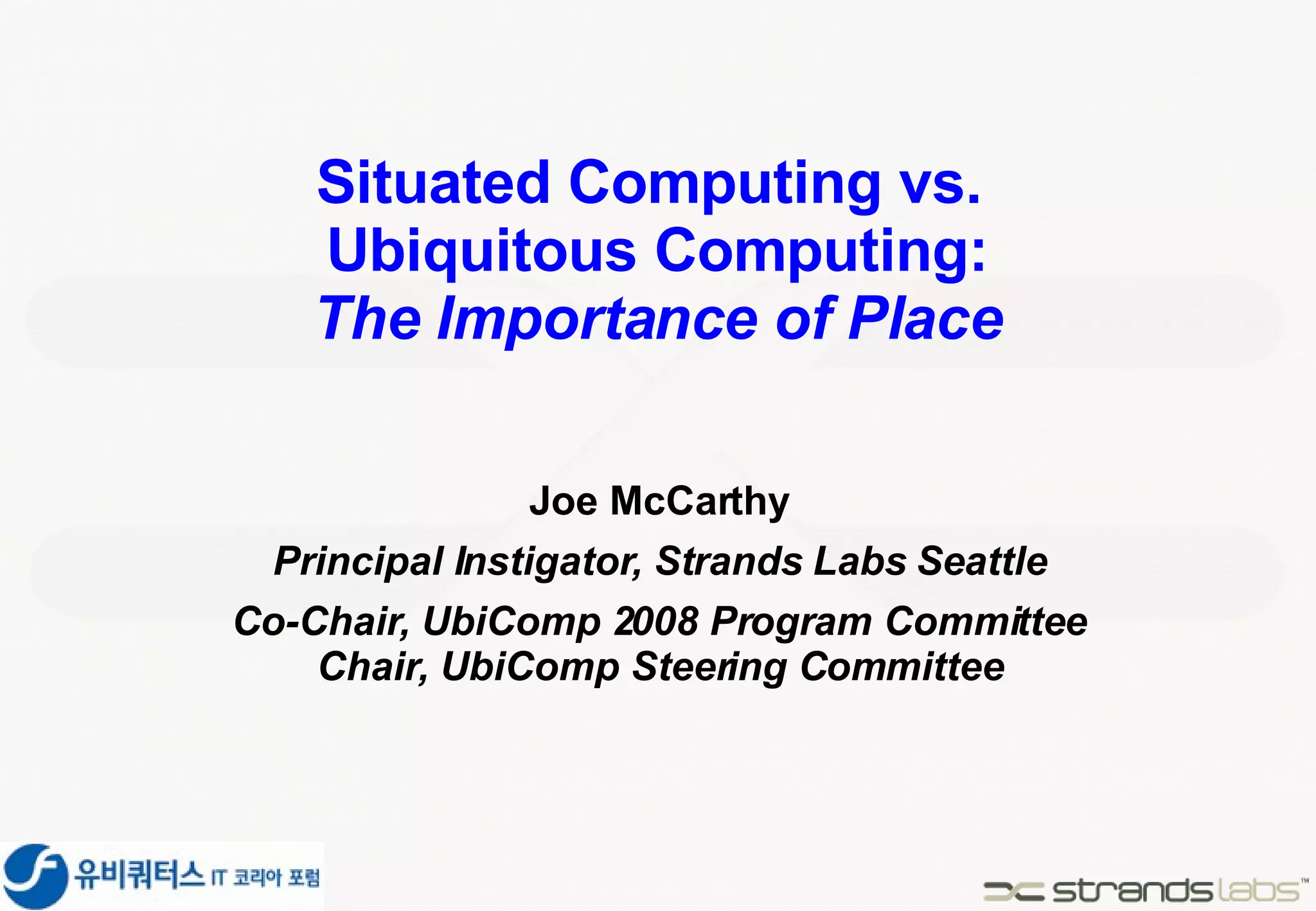 Situated Computing vs.
Ubiquitous Computing:
The Importance of Place

Joe McCarthy

Principal Instigator, Strands Labs Seattle

Co-Chair, UbiComp 2008 Program Committee
Chair, UbiComp Steering Committee

유비쿼터스 IT 코리아 포럼

strands labs™